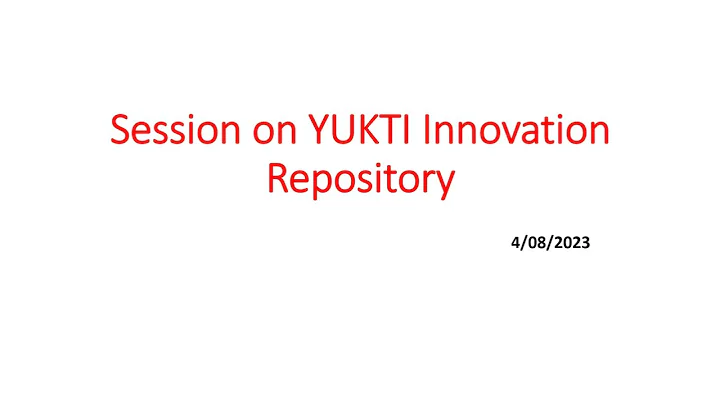 Session on YUKTI Innovation Repository

4/08/2023